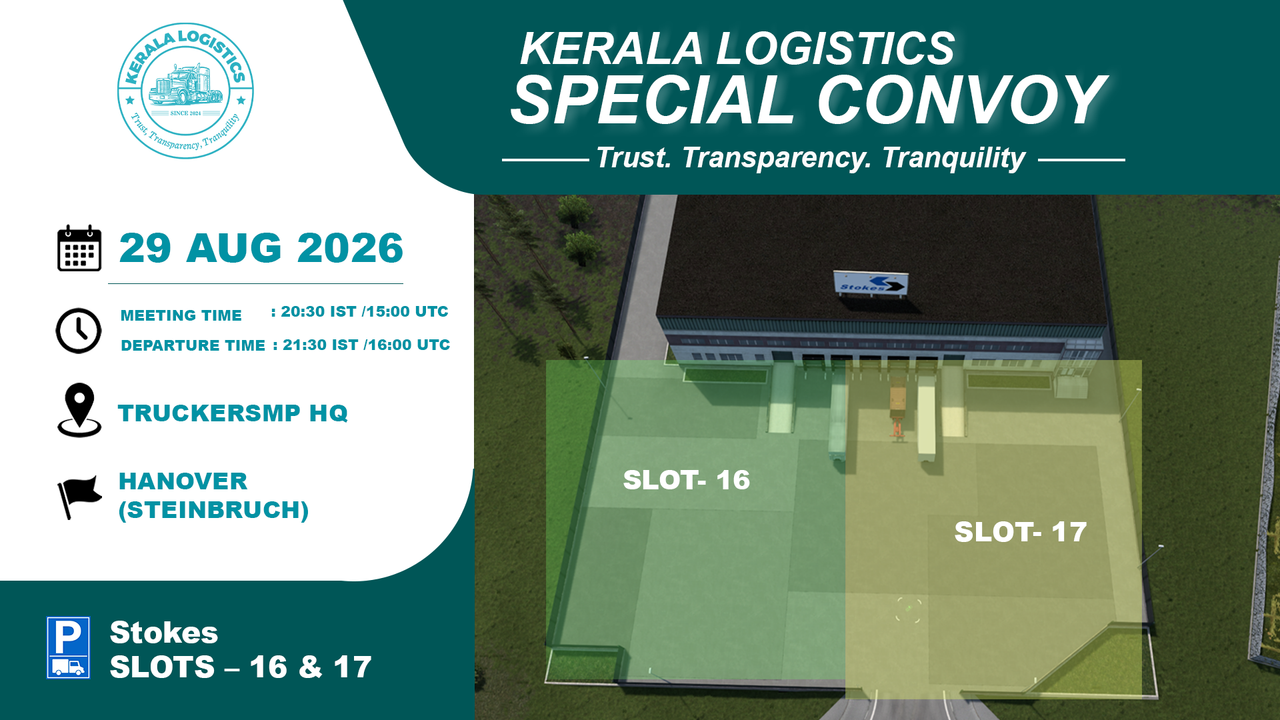 KERALA LOGISTICS
SINCE 2024
Trust, Transparency, Tranquility

KERALA LOGISTICS
SPECIAL CONVOY
Trust. Transparency. Tranquility

29 AUG 2026

MEETING TIME : 20:30 IST /15:00 UTC
DEPARTURE TIME : 21:30 IST /16:00 UTC

TRUCKERSMP HQ

HANOVER (STEINBRUCH)

P
Stokes
SLOTS – 16 & 17

Stokes

SLOT- 16

SLOT- 17